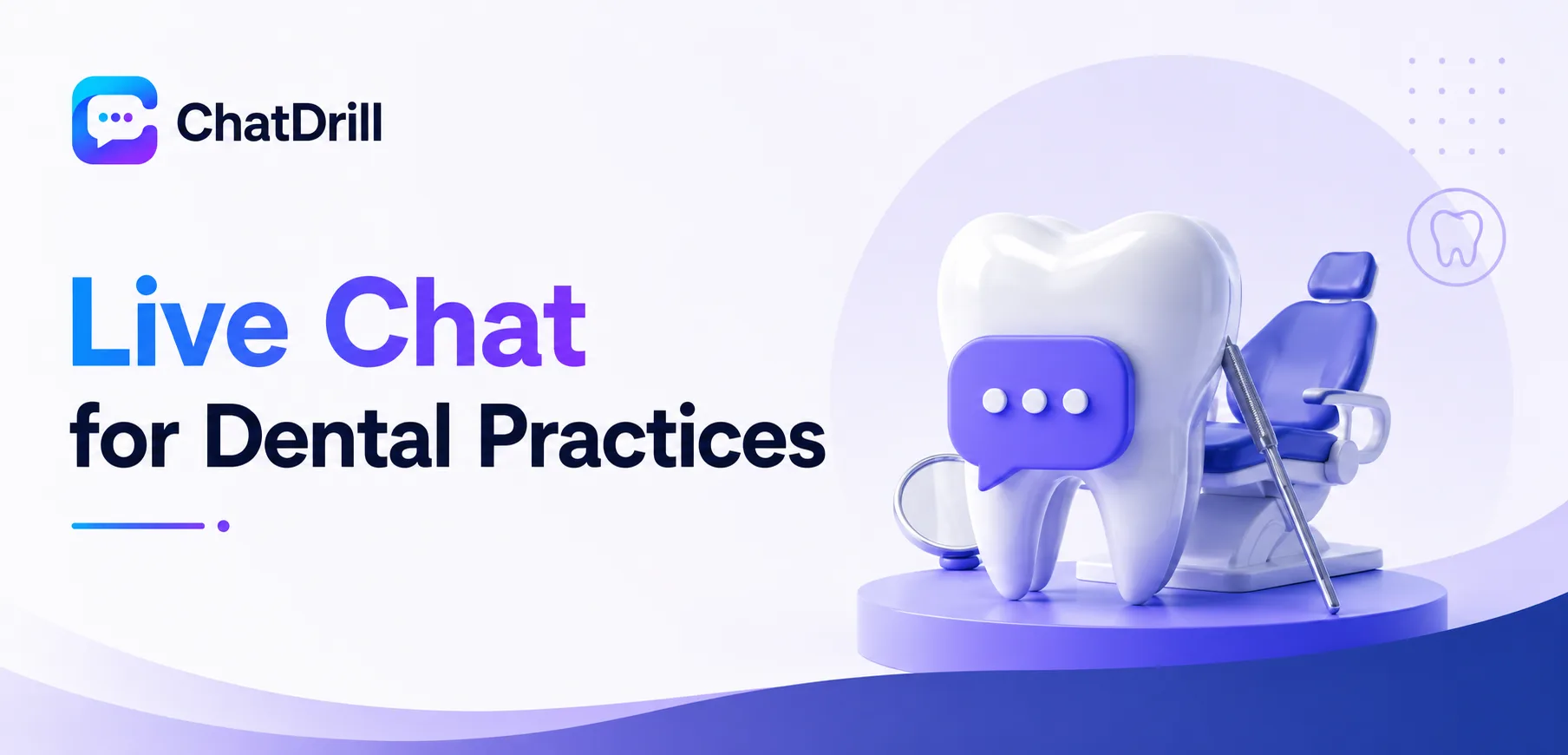 ChatDrill

Live Chat
for Dental Practices